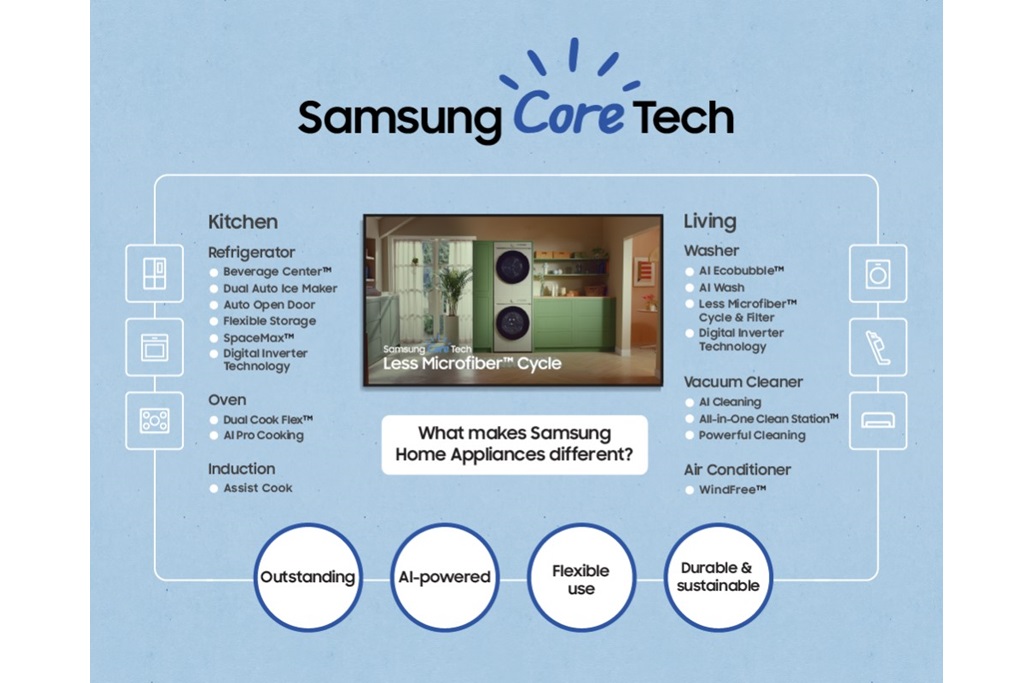 Samsung Core Tech

Kitchen

Refrigerator
Beverage Center™
Dual Auto Ice Maker
Auto Open Door
Flexible Storage
SpaceMax™
Digital Inverter Technology

Oven
Dual Cook Flex™
AI Pro Cooking

Induction
Assist Cook

Samsung Core Tech
Less Microfiber™ Cycle

What makes Samsung Home Appliances different?

Living

Washer
AI Ecobubble™
AI Wash
Less Microfiber™ Cycle & Filter
Digital Inverter Technology

Vacuum Cleaner
AI Cleaning
All-in-One Clean Station™
Powerful Cleaning

Air Conditioner
WindFree™

Outstanding

AI-powered

Flexible use

Durable & sustainable